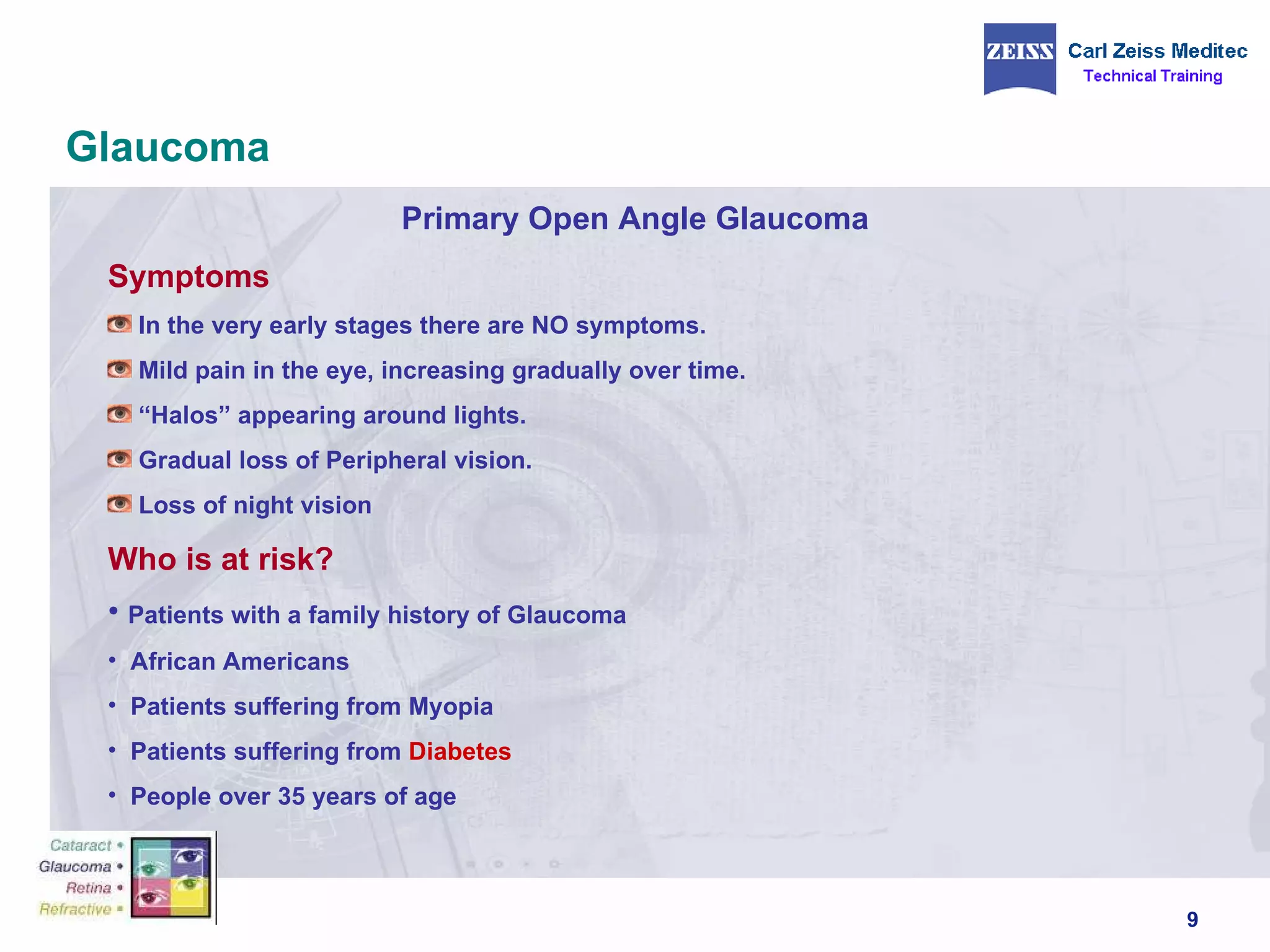 ZEISS Carl Zeiss Meditec
Technical Training

Glaucoma

Primary Open Angle Glaucoma

Symptoms

In the very early stages there are NO symptoms.

Mild pain in the eye, increasing gradually over time.

“Halos” appearing around lights.

Gradual loss of Peripheral vision.

Loss of night vision

Who is at risk?

• Patients with a family history of Glaucoma

• African Americans

• Patients suffering from Myopia

• Patients suffering from Diabetes

• People over 35 years of age

Cataract •
Glaucoma •
Retina •
Refractive •

9